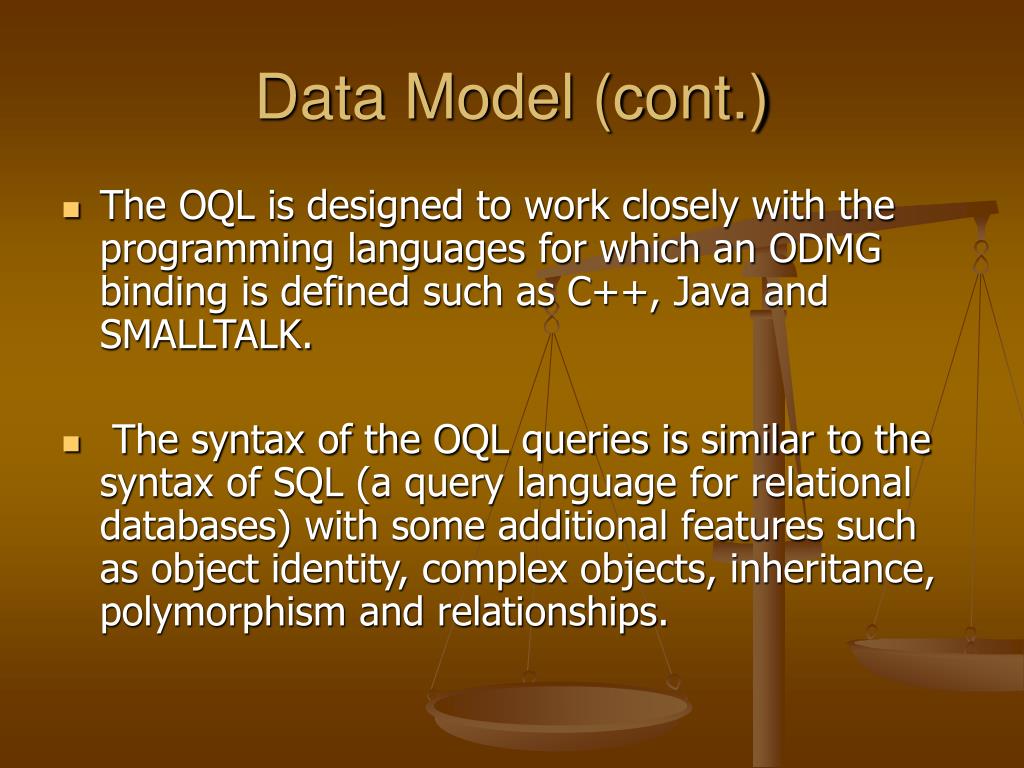 Data Model (cont.)

The OQL is designed to work closely with the programming languages for which an ODMG binding is defined such as C++, Java and SMALLTALK.

The syntax of the OQL queries is similar to the syntax of SQL (a query language for relational databases) with some additional features such as object identity, complex objects, inheritance, polymorphism and relationships.